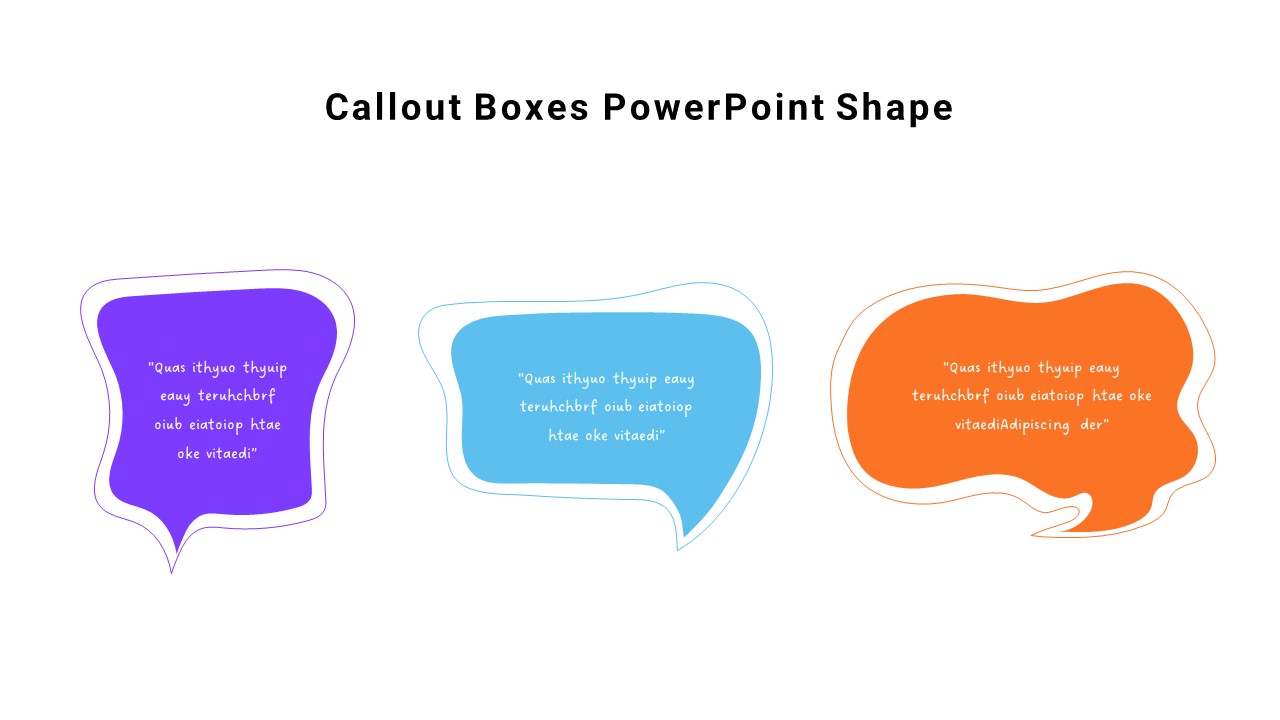 Callout Boxes PowerPoint Shape

"Quas ithyuo thyuip eauy teruhchbrf oiub eiatoiop htae oke vitaedi"

"Quas ithyuo thyuip eauy teruhchbrf oiub eiatoiop htae oke vitaedi"

"Quas ithyuo thyuip eauy teruhchbrf oiub eiatoiop htae oke vitaediAdipiscing der"